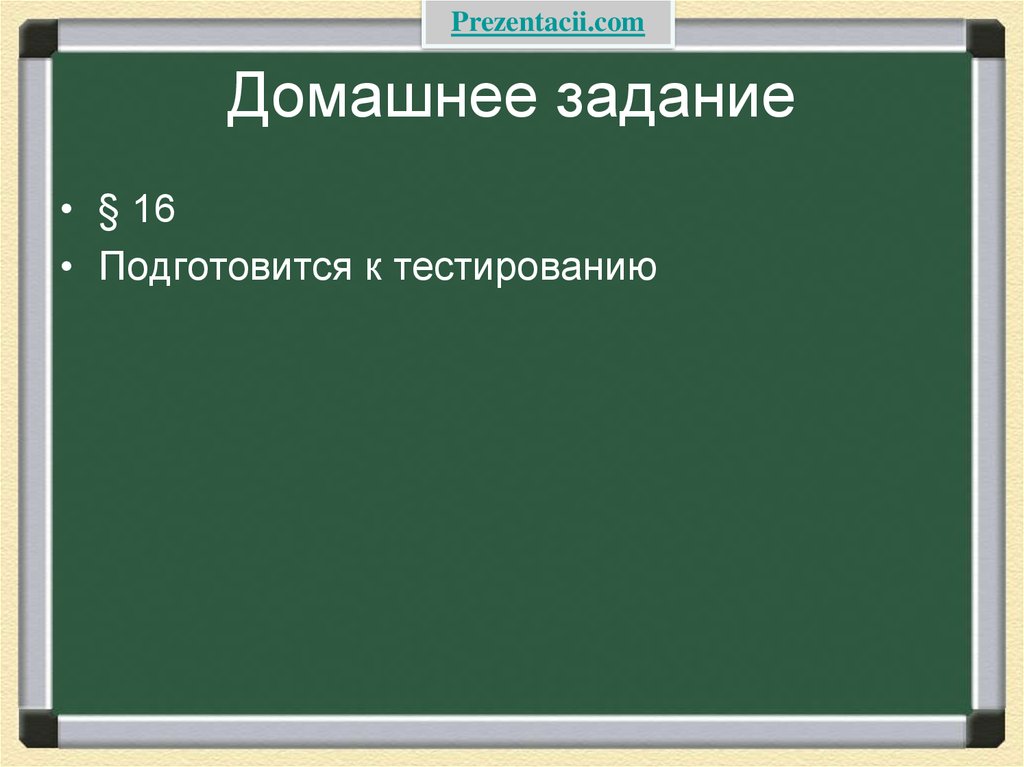 Prezentacii.com

Домашнее задание

• § 16
• Подготовится к тестированию